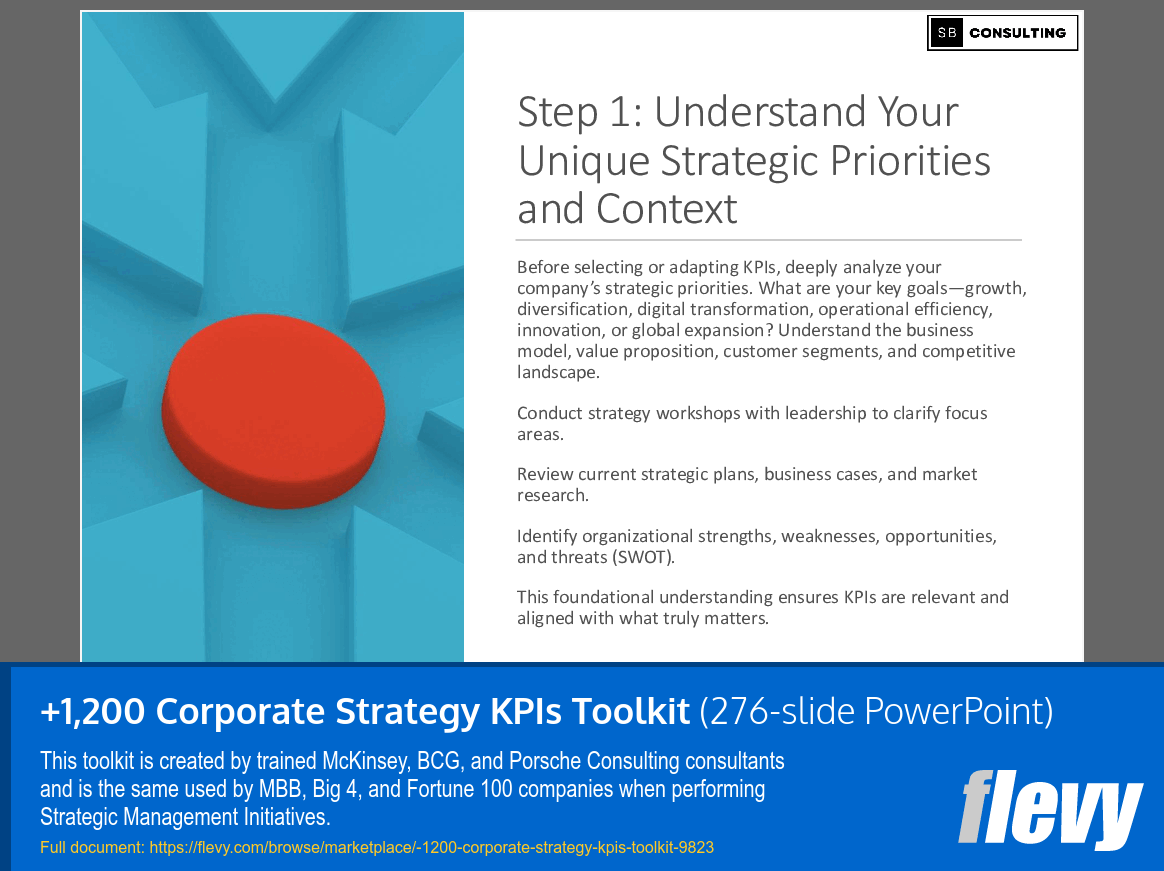 SB CONSULTING

Step 1: Understand Your Unique Strategic Priorities and Context

Before selecting or adapting KPIs, deeply analyze your company's strategic priorities. What are your key goals—growth, diversification, digital transformation, operational efficiency, innovation, or global expansion? Understand the business model, value proposition, customer segments, and competitive landscape.

Conduct strategy workshops with leadership to clarify focus areas.

Review current strategic plans, business cases, and market research.

Identify organizational strengths, weaknesses, opportunities, and threats (SWOT).

This foundational understanding ensures KPIs are relevant and aligned with what truly matters.

+1,200 Corporate Strategy KPIs Toolkit (276-slide PowerPoint)

This toolkit is created by trained McKinsey, BCG, and Porsche Consulting consultants and is the same used by MBB, Big 4, and Fortune 100 companies when performing Strategic Management Initiatives.

Full document: https://flevy.com/browse/marketplace/-1200-corporate-strategy-kpis-toolkit-9823

flevy